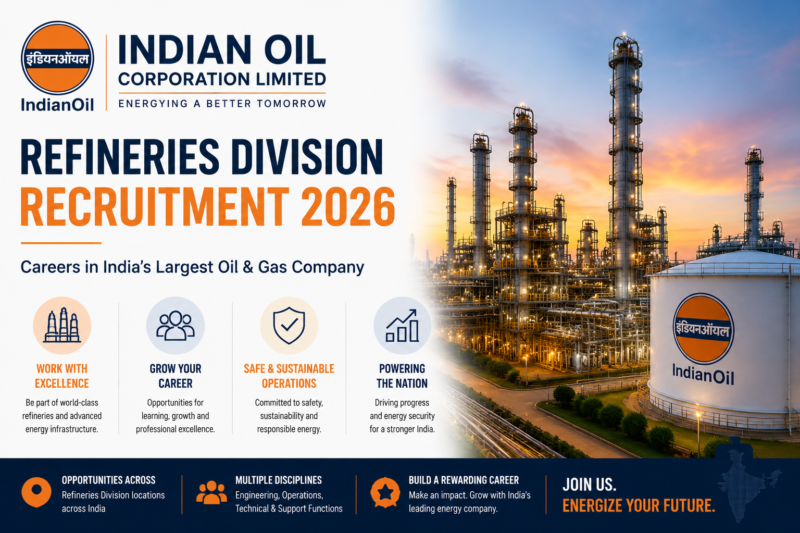 इंडियनऑयल
IndianOil

INDIAN OIL
CORPORATION LIMITED
ENERGYING A BETTER TOMORROW

REFINERIES DIVISION
RECRUITMENT 2026

Careers in India's Largest Oil & Gas Company

WORK WITH EXCELLENCE
Be part of world-class refineries and advanced energy infrastructure.

GROW YOUR CAREER
Opportunities for learning, growth and professional excellence.

SAFE & SUSTAINABLE OPERATIONS
Committed to safety, sustainability and responsible energy.

POWERING THE NATION
Driving progress and energy security for a stronger India.

इंडियनऑयल
IndianOil

OPPORTUNITIES ACROSS
Refineries Division locations across India

MULTIPLE DISCIPLINES
Engineering, Operations, Technical & Support Functions

BUILD A REWARDING CAREER
Make an impact. Grow with India's leading energy company.

JOIN US.
ENERGIZE YOUR FUTURE.